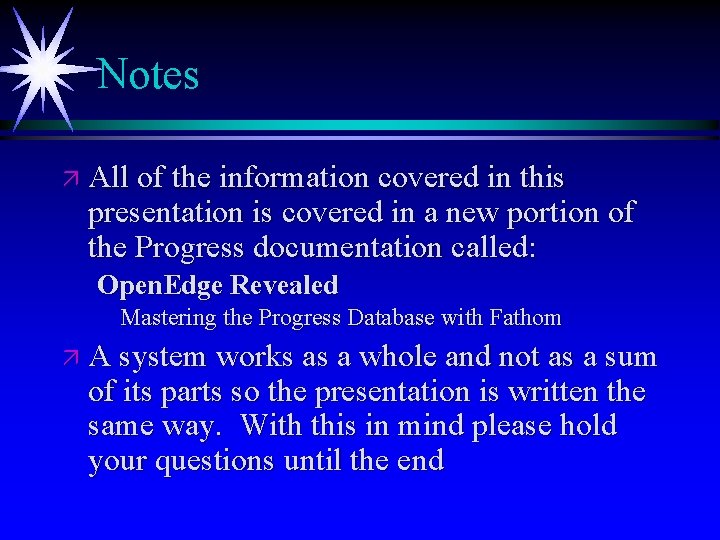 Notes

All of the information covered in this presentation is covered in a new portion of the Progress documentation called:

OpenEdge Revealed

Mastering the Progress Database with Fathom

A system works as a whole and not as a sum of its parts so the presentation is written the same way. With this in mind please hold your questions until the end